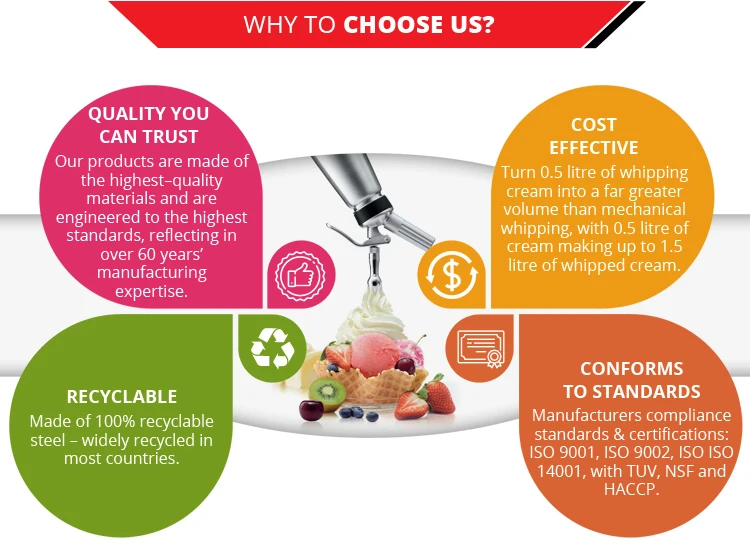 WHY TO CHOOSE US?

QUALITY YOU CAN TRUST

Our products are made of the highest–quality materials and are engineered to the highest standards, reflecting in over 60 years' manufacturing expertise.

COST EFFECTIVE

Turn 0.5 litre of whipping cream into a far greater volume than mechanical whipping, with 0.5 litre of cream making up to 1.5 litre of whipped cream.

RECYCLABLE

Made of 100% recyclable steel – widely recycled in most countries.

CONFORMS TO STANDARDS

Manufacturers compliance standards & certifications: ISO 9001, ISO 9002, ISO ISO 14001, with TUV, NSF and HACCP.